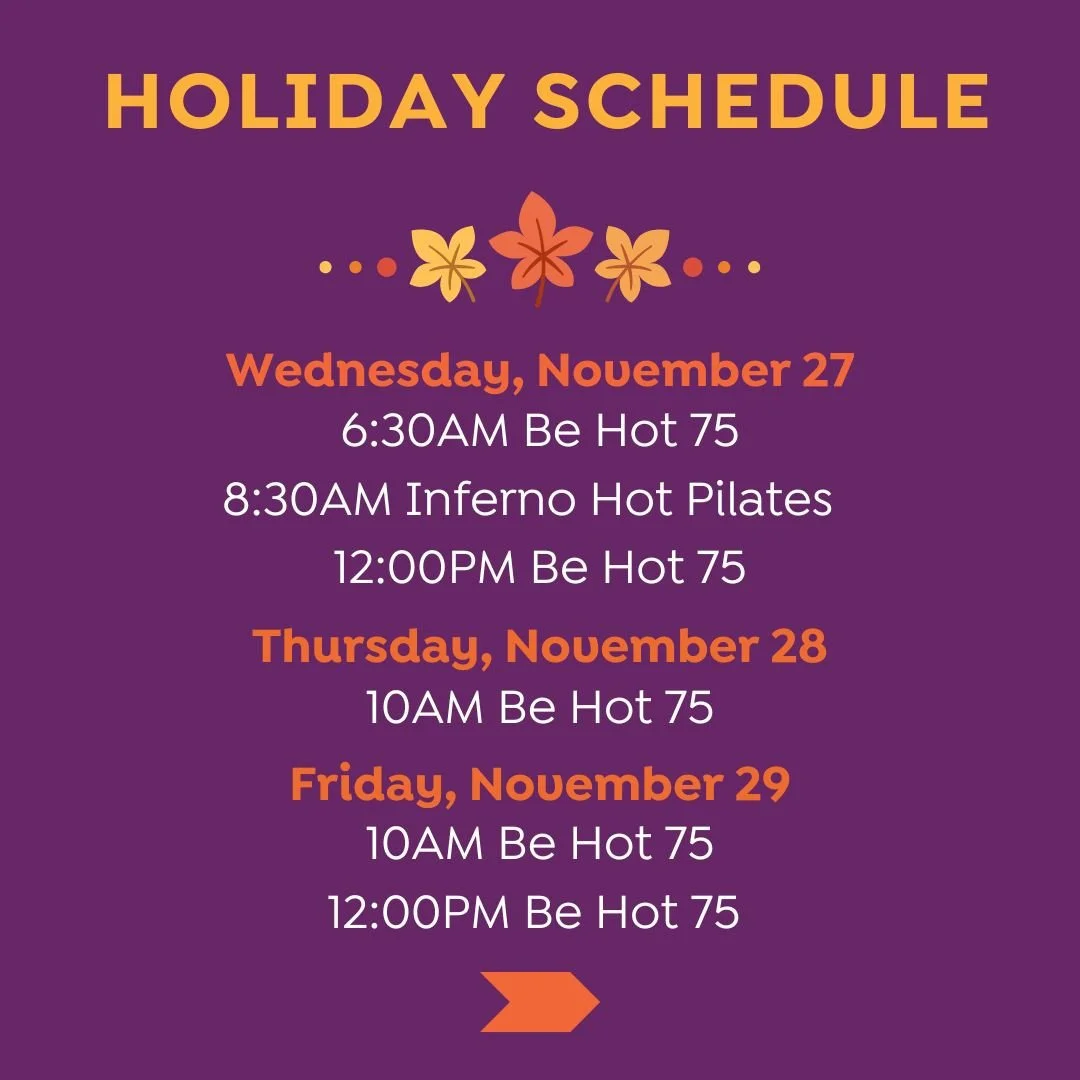 HOLIDAY SCHEDULE

Wednesday, November 27
6:30AM Be Hot 75
8:30AM Inferno Hot Pilates
12:00PM Be Hot 75

Thursday, November 28
10AM Be Hot 75

Friday, November 29
10AM Be Hot 75
12:00PM Be Hot 75